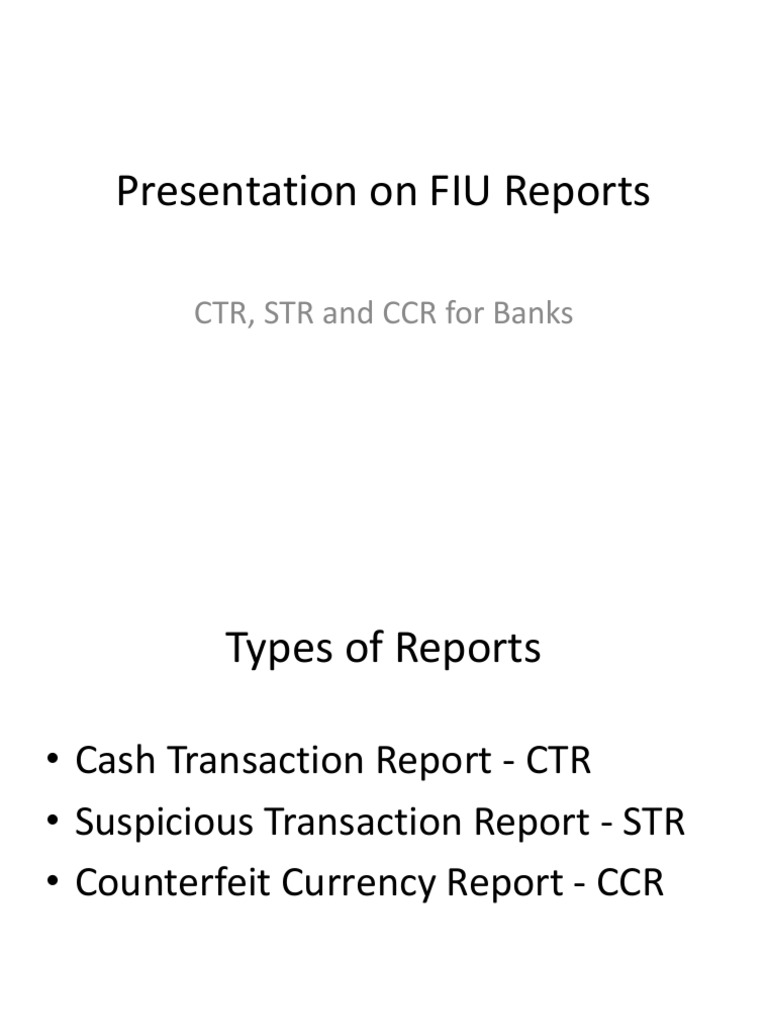 Presentation on FIU Reports

CTR, STR and CCR for Banks

Types of Reports

• Cash Transaction Report - CTR
• Suspicious Transaction Report - STR
• Counterfeit Currency Report - CCR